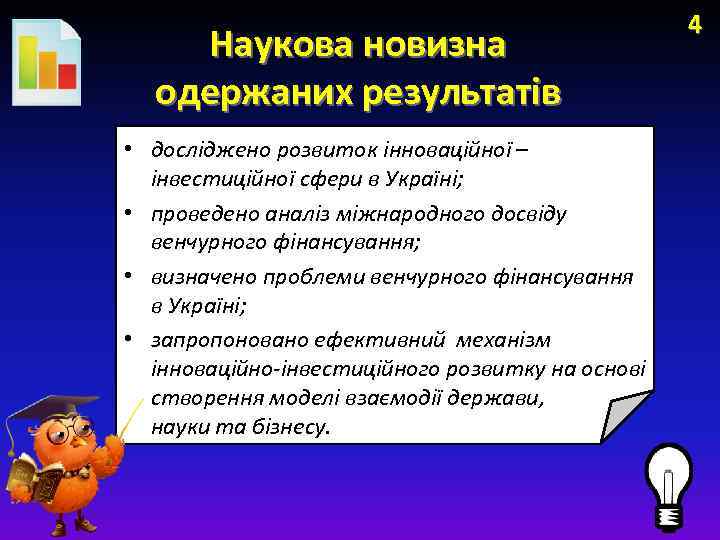 4

Наукова новизна одержаних результатів

• досліджено розвиток інноваційної – інвестиційної сфери в Україні;
• проведено аналіз міжнародного досвіду венчурного фінансування;
• визначено проблеми венчурного фінансування в Україні;
• запропоновано ефективний механізм інноваційно-інвестиційного розвитку на основі створення моделі взаємодії держави, науки та бізнесу.